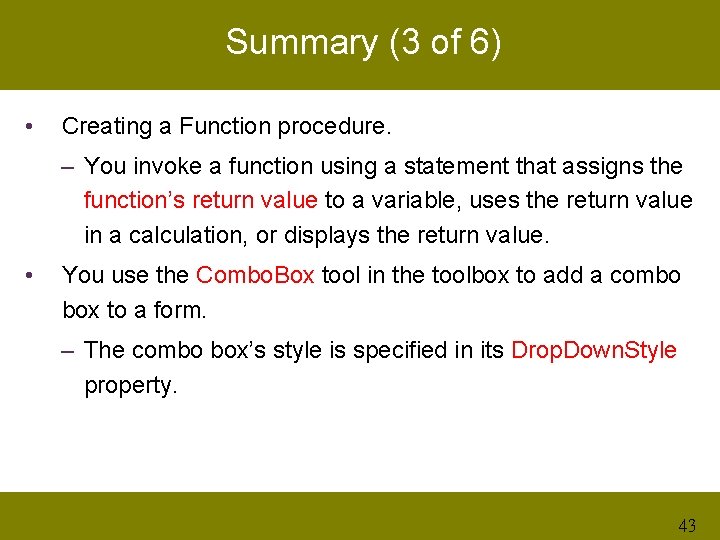 Summary (3 of 6)

• Creating a Function procedure.

– You invoke a function using a statement that assigns the function’s return value to a variable, uses the return value in a calculation, or displays the return value.

• You use the ComboBox tool in the toolbox to add a combo box to a form.

– The combo box’s style is specified in its DropDownStyle property.

43